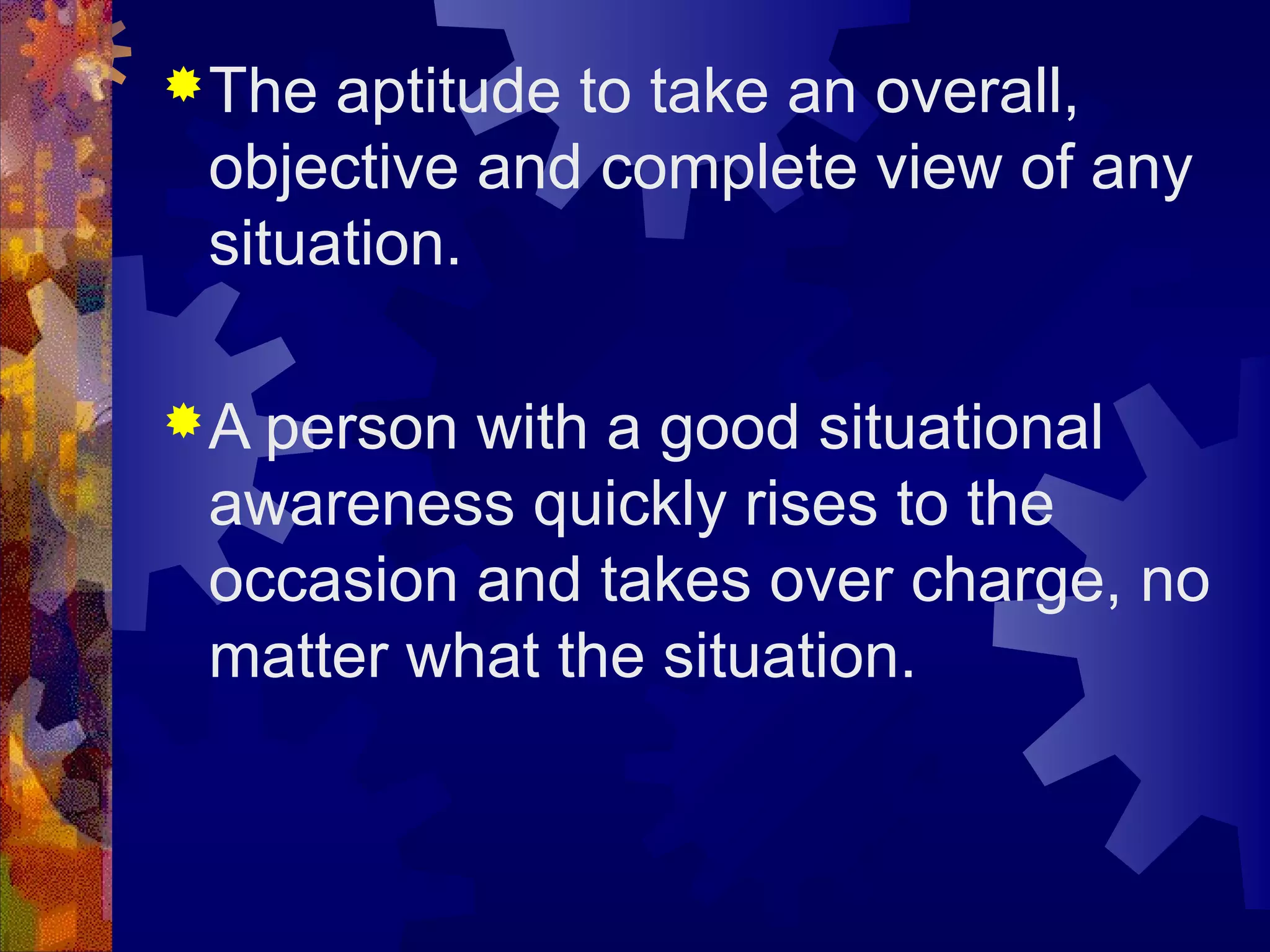 The aptitude to take an overall, objective and complete view of any situation.

A person with a good situational awareness quickly rises to the occasion and takes over charge, no matter what the situation.